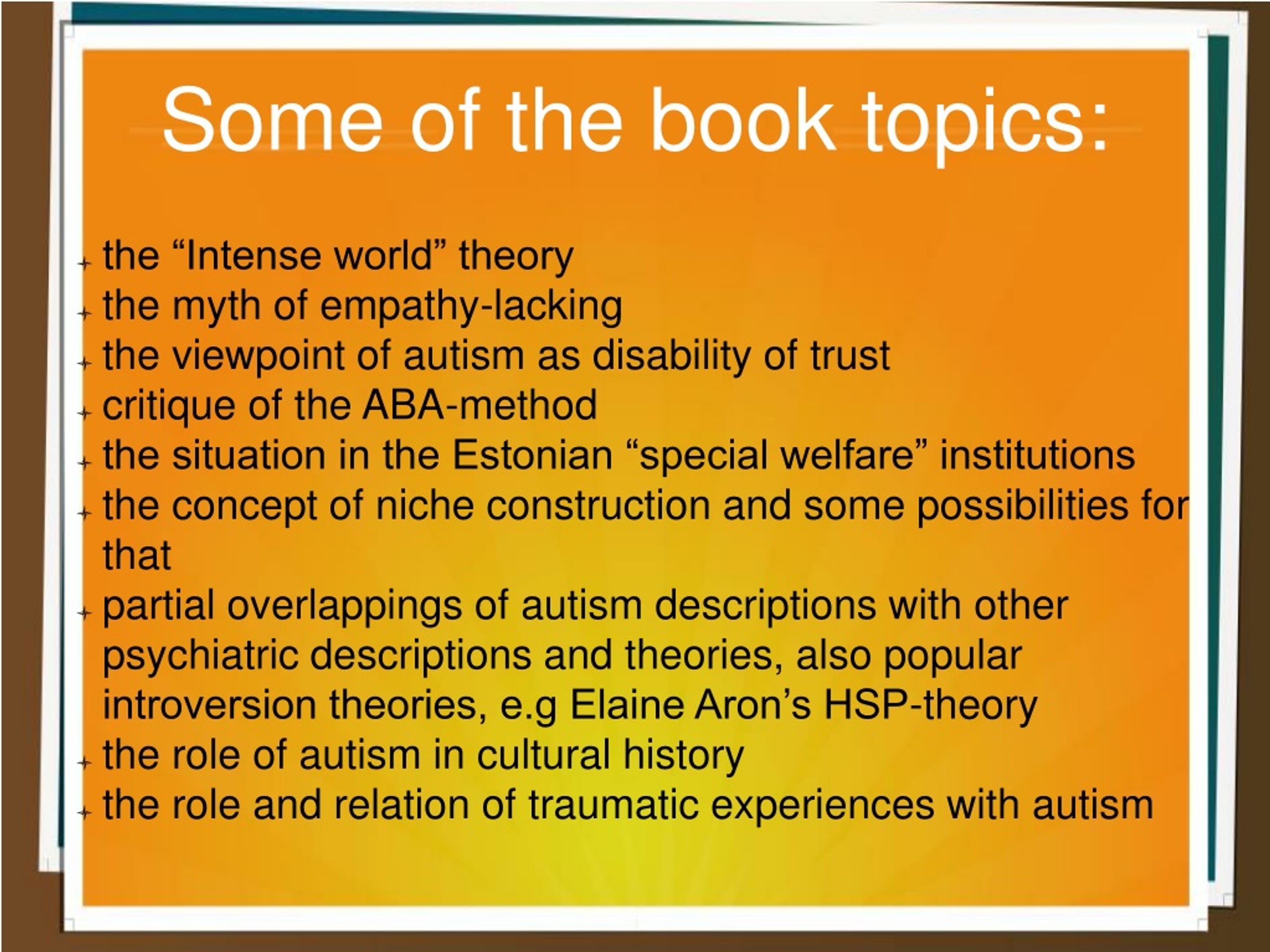 Some of the book topics:

- the “Intense world” theory
- the myth of empathy-lacking
- the viewpoint of autism as disability of trust
- critique of the ABA-method
- the situation in the Estonian “special welfare” institutions
- the concept of niche construction and some possibilities for that
- partial overlappings of autism descriptions with other psychiatric descriptions and theories, also popular introversion theories, e.g Elaine Aron’s HSP-theory
- the role of autism in cultural history
- the role and relation of traumatic experiences with autism